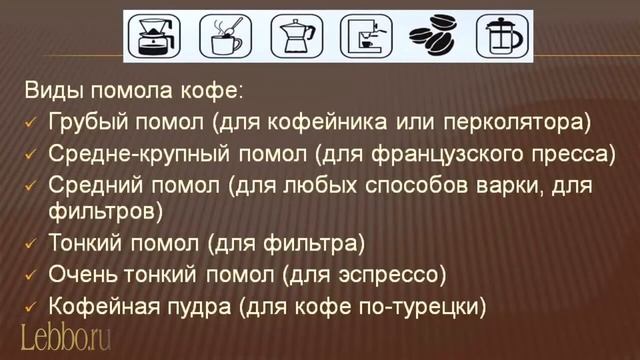 Виды помола кофе:
✓ Грубый помол (для кофейника или перколятора)
✓ Средне-крупный помол (для французского пресса)
✓ Средний помол (для любых способов варки, для фильтров)
✓ Тонкий помол (для фильтра)
✓ Очень тонкий помол (для эспрессо)
✓ Кофейная пудра (для кофе по-турецки)

Lebbo.ru